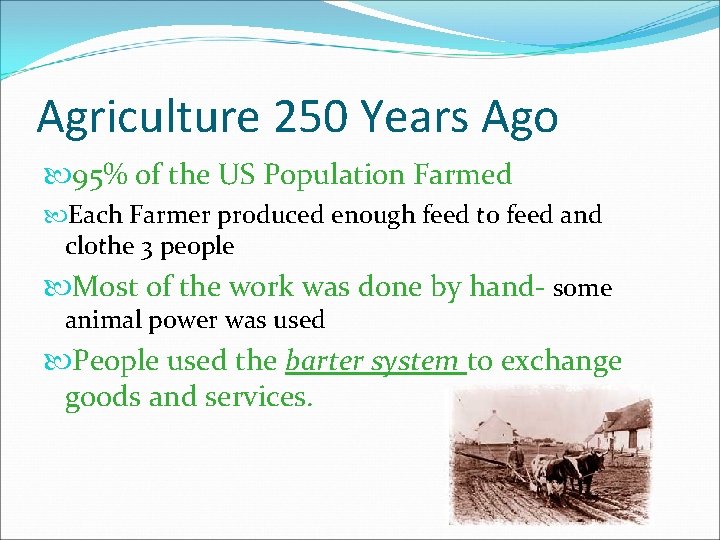 Agriculture 250 Years Ago

95% of the US Population Farmed

Each Farmer produced enough feed to feed and clothe 3 people

Most of the work was done by hand- some animal power was used

People used the barter system to exchange goods and services.